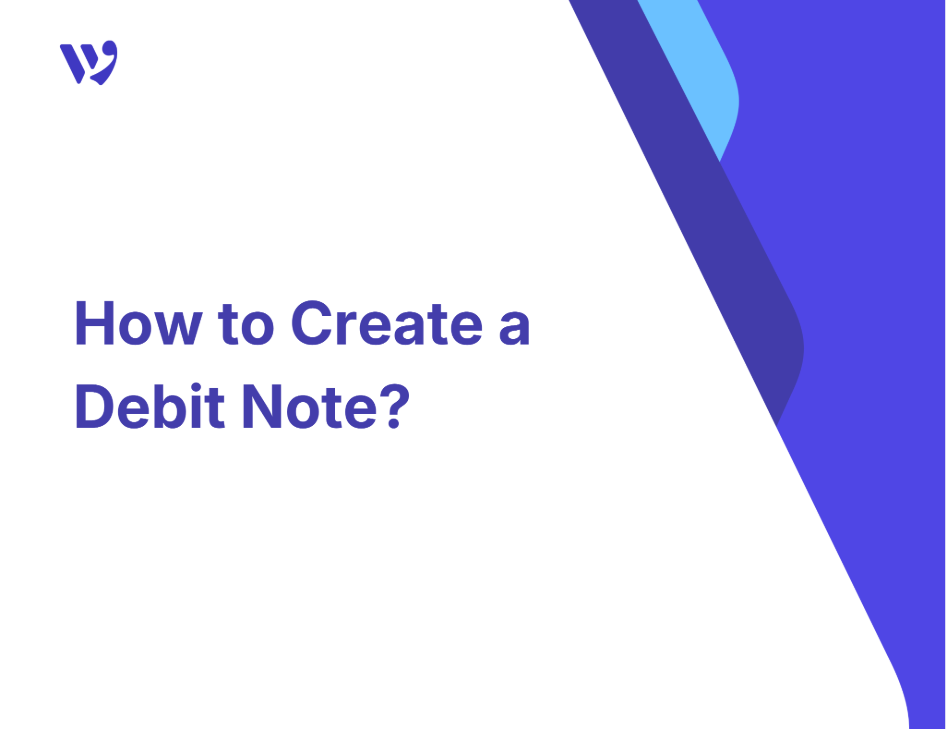 How to Create a Debit Note?